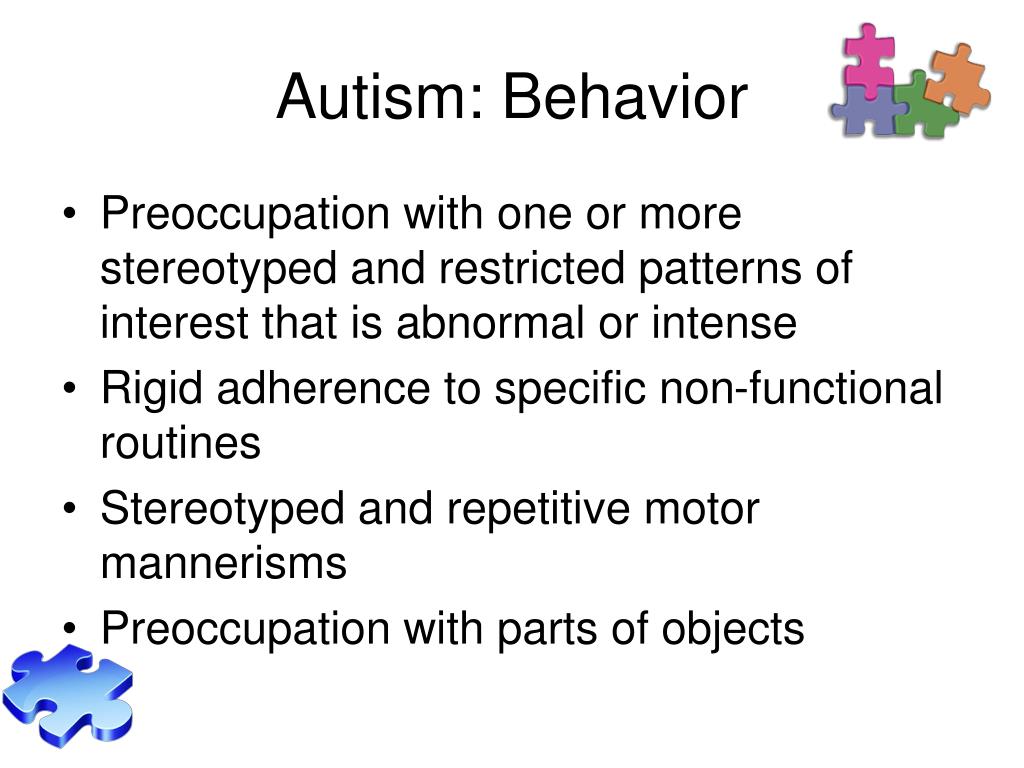 Autism: Behavior

• Preoccupation with one or more stereotyped and restricted patterns of interest that is abnormal or intense
• Rigid adherence to specific non-functional routines
• Stereotyped and repetitive motor mannerisms
• Preoccupation with parts of objects